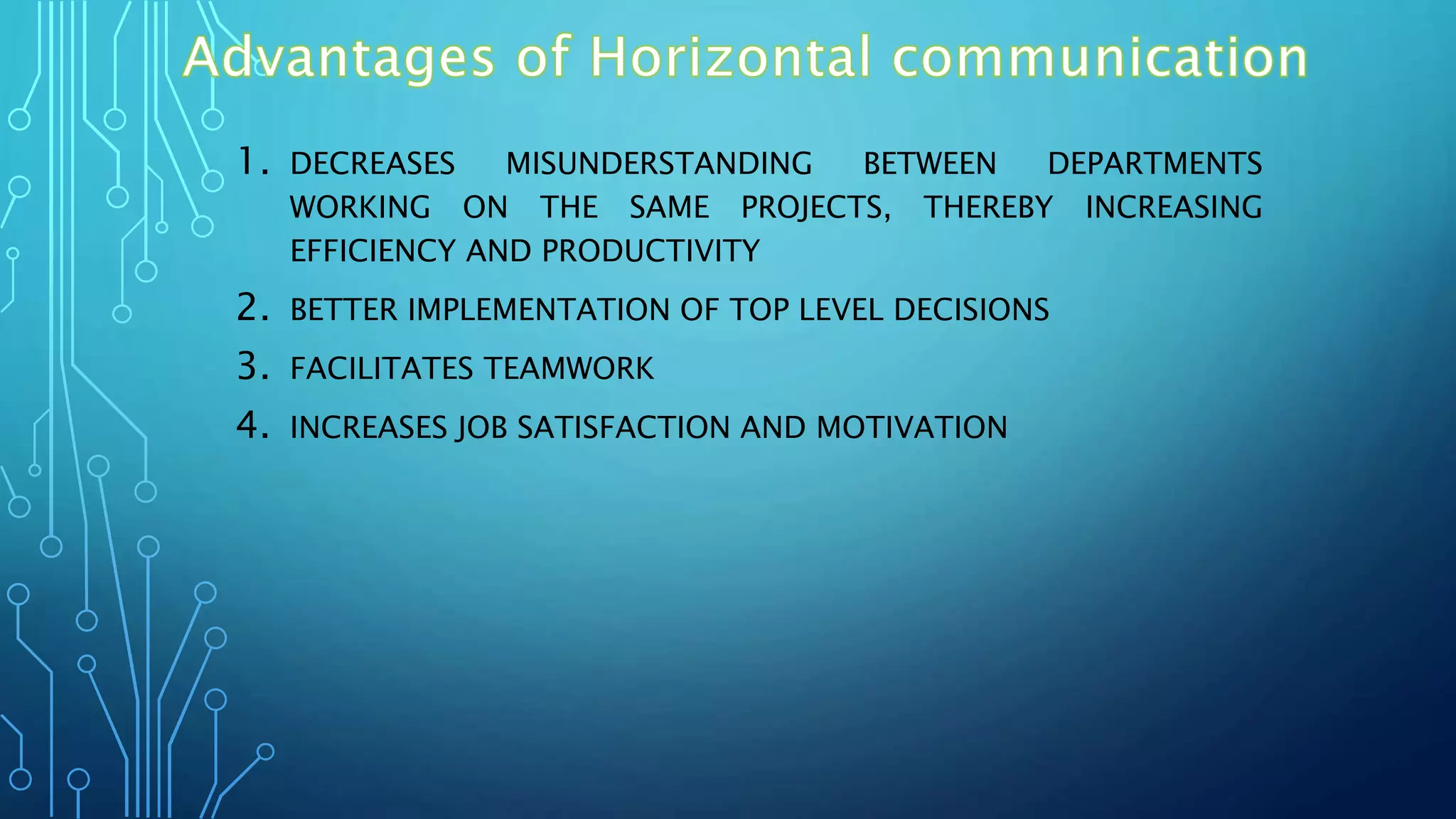 Advantages of Horizontal communication

1. DECREASES MISUNDERSTANDING BETWEEN DEPARTMENTS WORKING ON THE SAME PROJECTS, THEREBY INCREASING EFFICIENCY AND PRODUCTIVITY

2. BETTER IMPLEMENTATION OF TOP LEVEL DECISIONS

3. FACILITATES TEAMWORK

4. INCREASES JOB SATISFACTION AND MOTIVATION